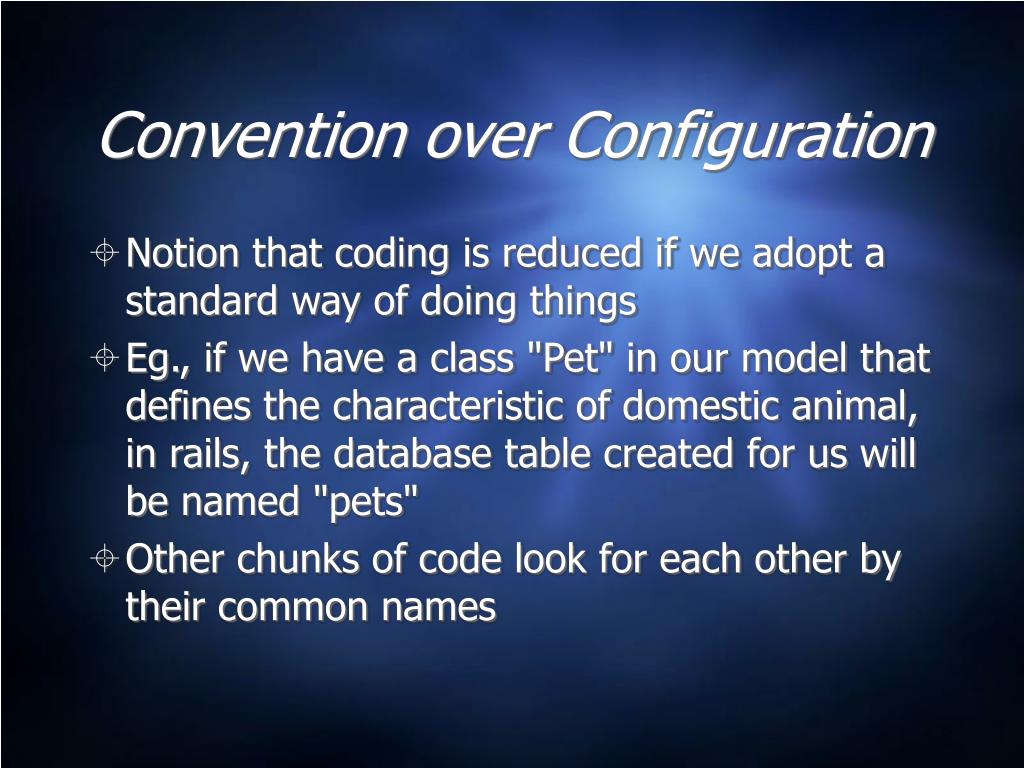 Convention over Configuration

Notion that coding is reduced if we adopt a standard way of doing things

Eg., if we have a class "Pet" in our model that defines the characteristic of domestic animal, in rails, the database table created for us will be named "pets"

Other chunks of code look for each other by their common names